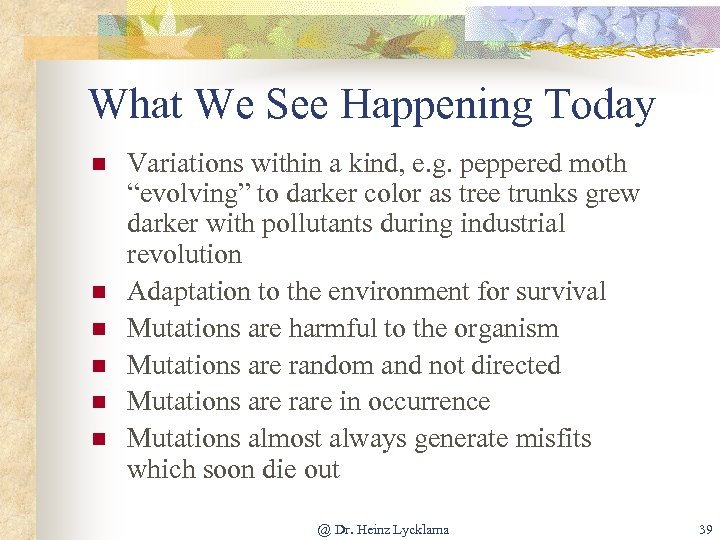 What We See Happening Today

- Variations within a kind, e.g. peppered moth “evolving” to darker color as tree trunks grew darker with pollutants during industrial revolution
- Adaptation to the environment for survival
- Mutations are harmful to the organism
- Mutations are random and not directed
- Mutations are rare in occurrence
- Mutations almost always generate misfits which soon die out

@ Dr. Heinz Lycklama

39